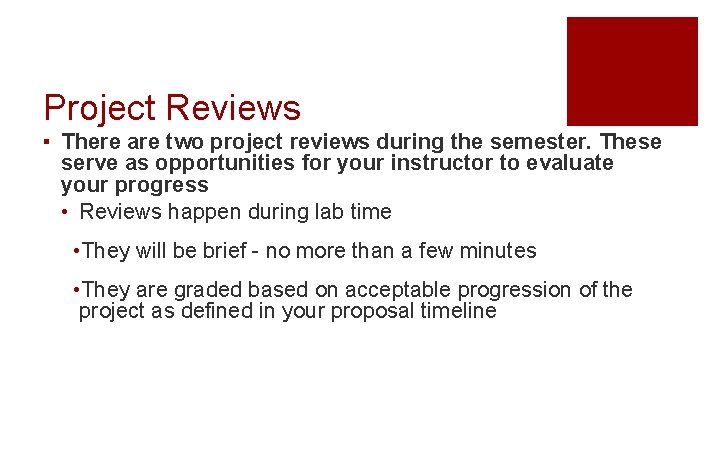 Project Reviews

▪ There are two project reviews during the semester. These serve as opportunities for your instructor to evaluate your progress

• Reviews happen during lab time

•They will be brief - no more than a few minutes

•They are graded based on acceptable progression of the project as defined in your proposal timeline